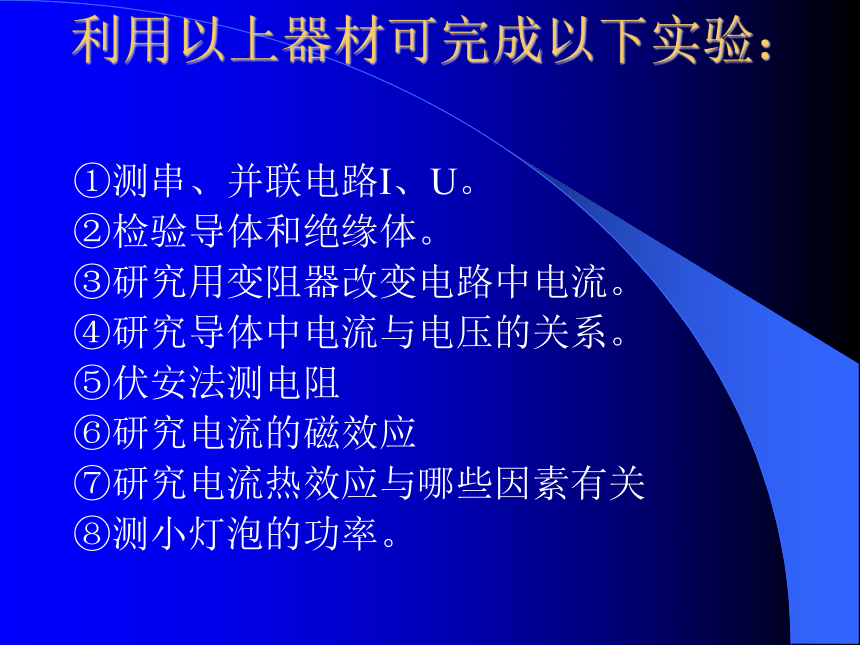 利用以上器材可完成以下实验：

①测串、并联电路I、U。
②检验导体和绝缘体。
③研究用变阻器改变电路中电流。
④研究导体中电流与电压的关系。
⑤伏安法测电阻
⑥研究电流的磁效应
⑦研究电流热效应与哪些因素有关
⑧测小灯泡的功率。